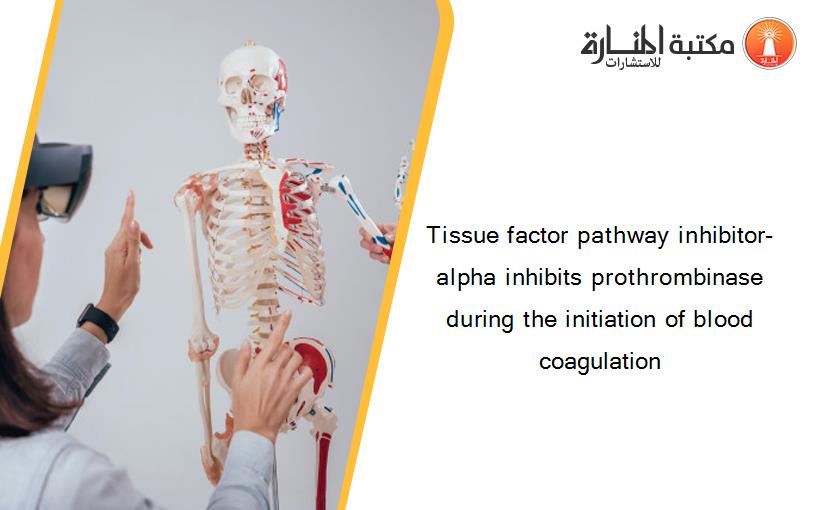 مكتبة المنارة للاستشارات

Tissue factor pathway inhibitor-alpha inhibits prothrombinase during the initiation of blood coagulation